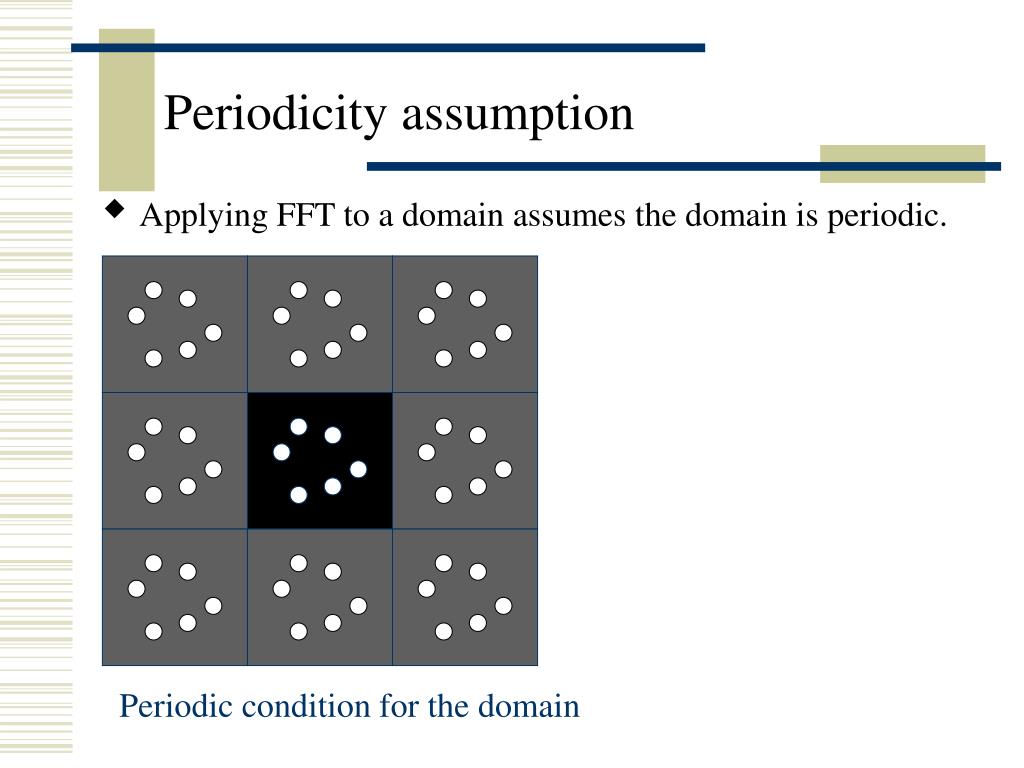 Periodicity assumption

◆ Applying FFT to a domain assumes the domain is periodic.

Periodic condition for the domain